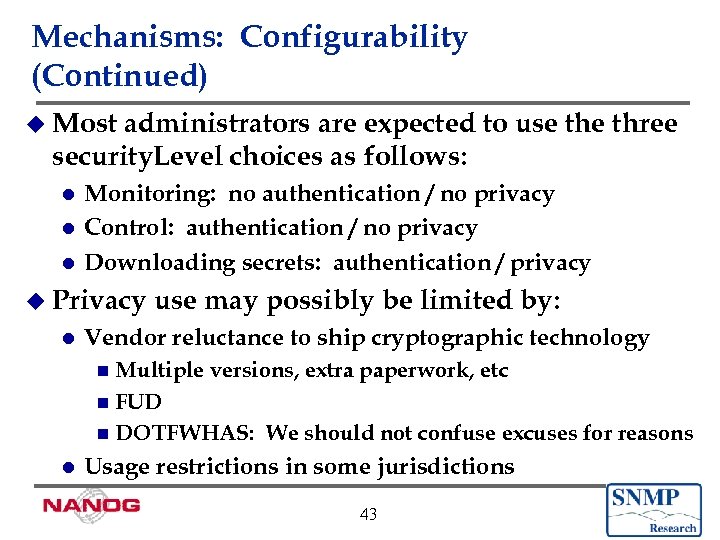 Mechanisms: Configurability (Continued)

Most administrators are expected to use the three securityLevel choices as follows:

Monitoring: no authentication / no privacy

Control: authentication / no privacy

Downloading secrets: authentication / privacy

Privacy use may possibly be limited by:

Vendor reluctance to ship cryptographic technology

Multiple versions, extra paperwork, etc

FUD

DOTFWHAS: We should not confuse excuses for reasons

Usage restrictions in some jurisdictions

NANOG

43

SNMP Research